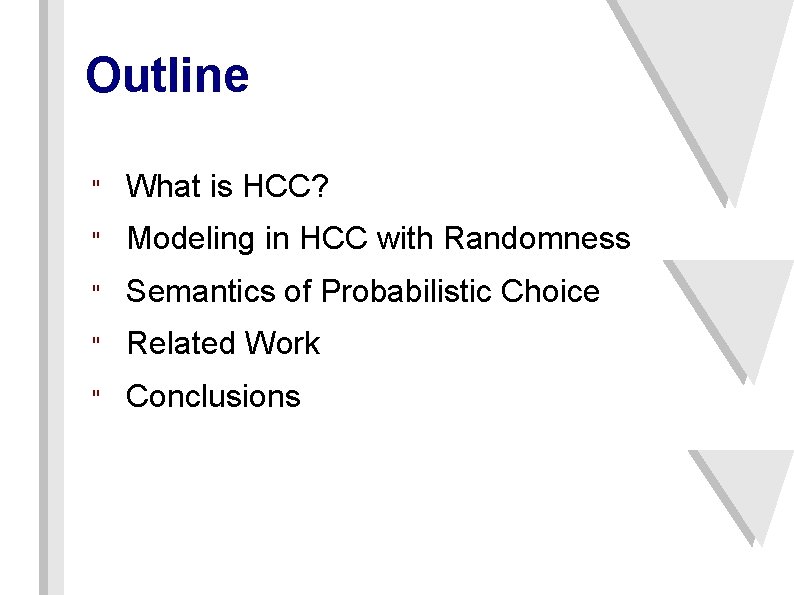 Outline

" What is HCC?

" Modeling in HCC with Randomness

" Semantics of Probabilistic Choice

" Related Work

" Conclusions